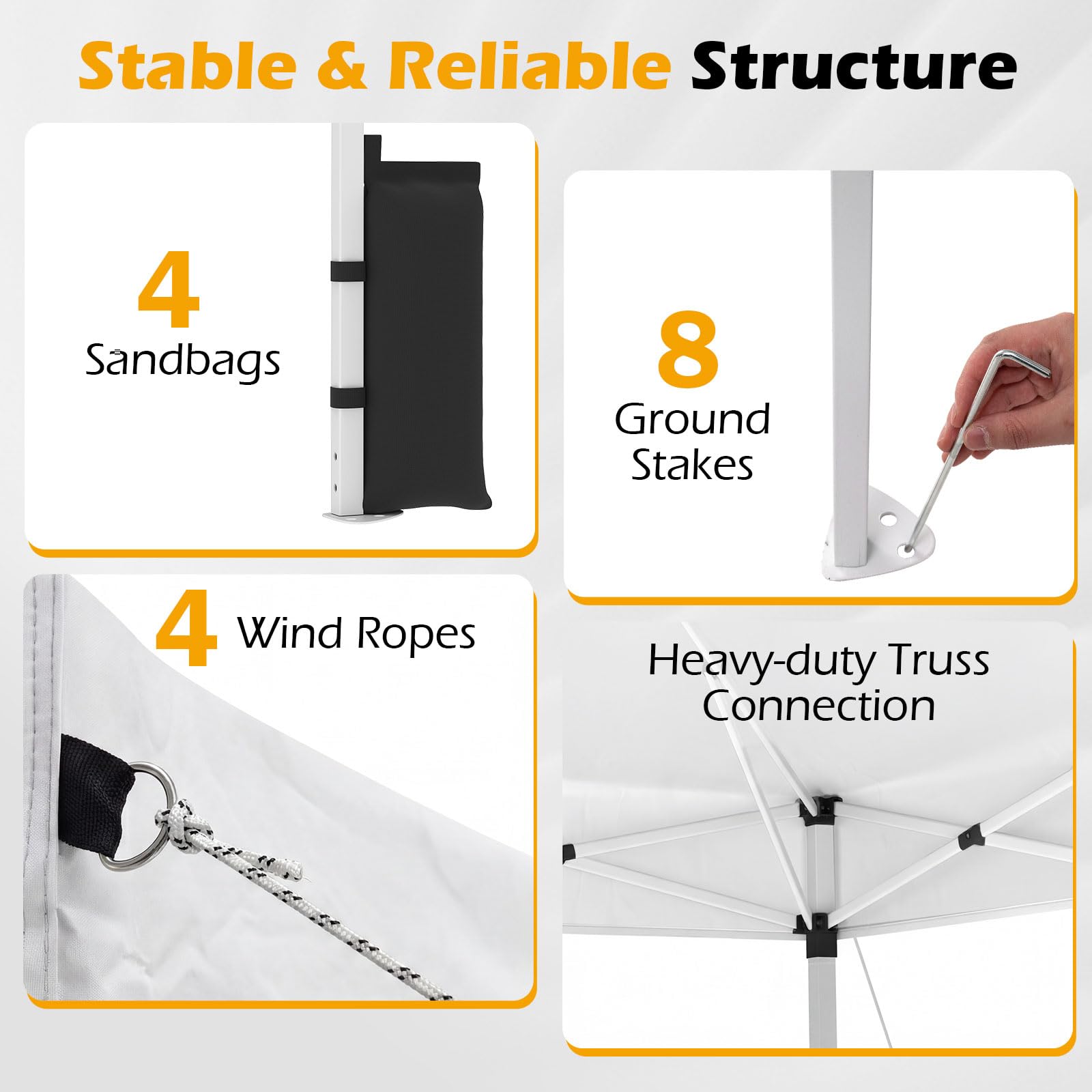 Stable & Reliable Structure

4
Sandbags

8
Ground Stakes

4 Wind Ropes

Heavy-duty Truss Connection